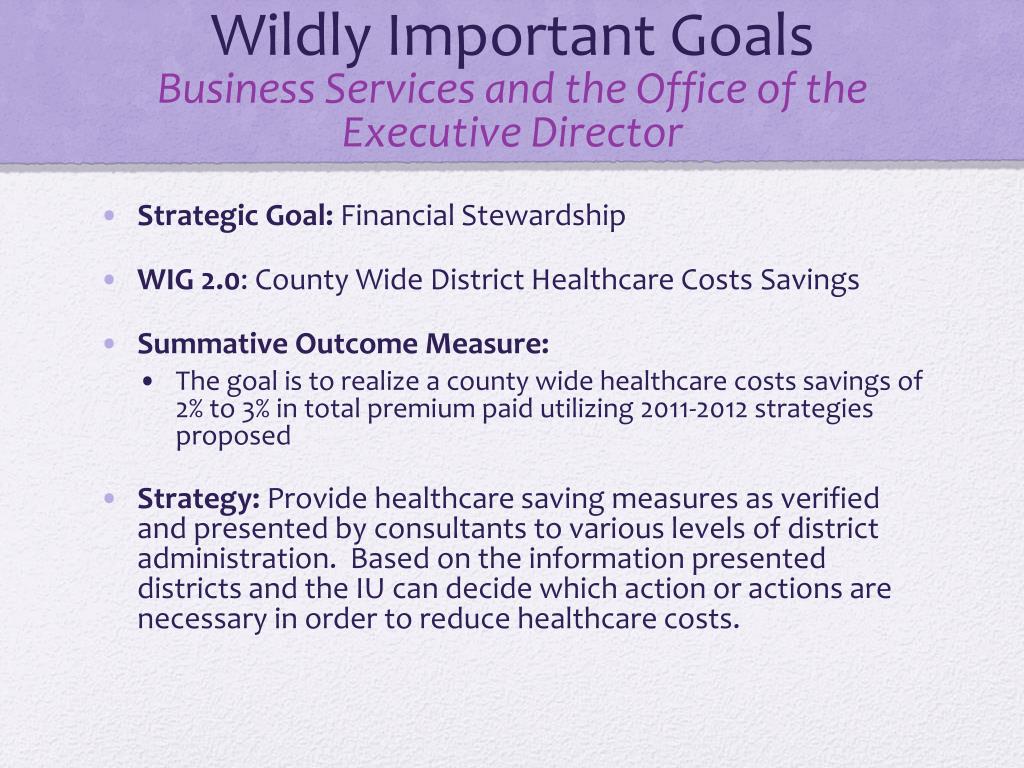 Wildly Important Goals
Business Services and the Office of the Executive Director

• Strategic Goal: Financial Stewardship

• WIG 2.0: County Wide District Healthcare Costs Savings

• Summative Outcome Measure:
  • The goal is to realize a county wide healthcare costs savings of 2% to 3% in total premium paid utilizing 2011-2012 strategies proposed

• Strategy: Provide healthcare saving measures as verified and presented by consultants to various levels of district administration. Based on the information presented districts and the IU can decide which action or actions are necessary in order to reduce healthcare costs.